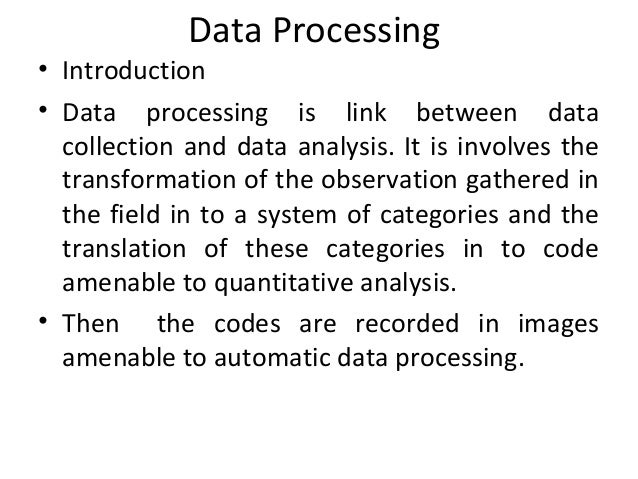 Data Processing

• Introduction

• Data processing is link between data collection and data analysis. It is involves the transformation of the observation gathered in the field in to a system of categories and the translation of these categories in to code amenable to quantitative analysis.

• Then the codes are recorded in images amenable to automatic data processing.